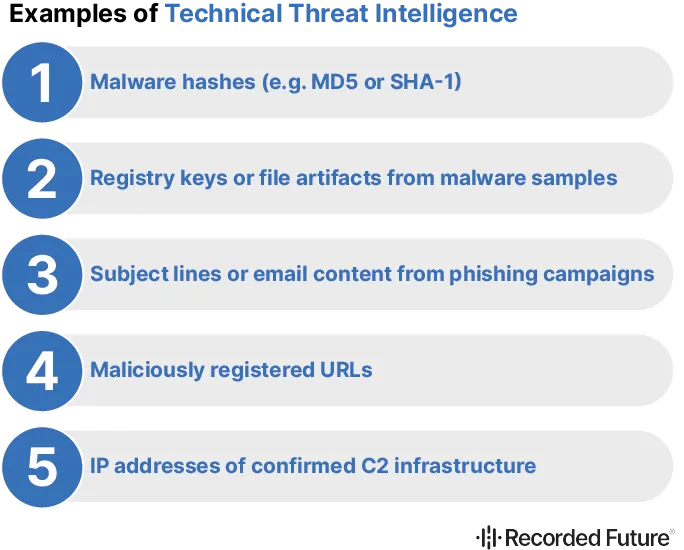 Examples of Technical Threat Intelligence

1 Malware hashes (e.g. MD5 or SHA-1)

2 Registry keys or file artifacts from malware samples

3 Subject lines or email content from phishing campaigns

4 Maliciously registered URLs

5 IP addresses of confirmed C2 infrastructure

Recorded Future®